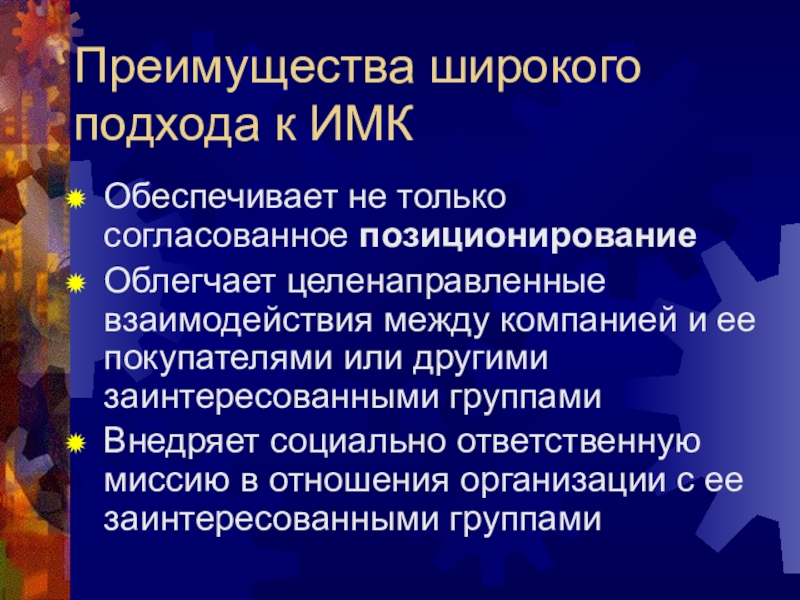 Преимущества широкого подхода к ИМК

Обеспечивает не только согласованное позиционирование

Облегчает целенаправленные взаимодействия между компанией и ее покупателями или другими заинтересованными группами

Внедряет социально ответственную миссию в отношения организации с ее заинтересованными группами